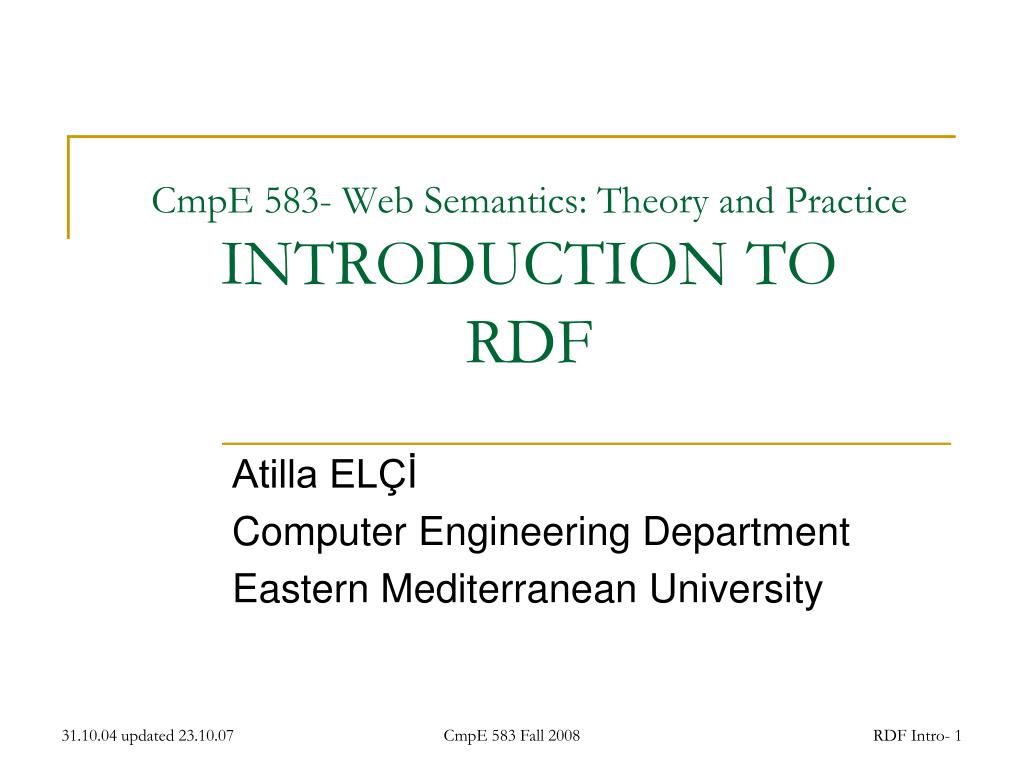 CmpE 583- Web Semantics: Theory and Practice
INTRODUCTION TO RDF

Atilla ELÇİ
Computer Engineering Department
Eastern Mediterranean University

31.10.04 updated 23.10.07

CmpE 583 Fall 2008

RDF Intro- 1